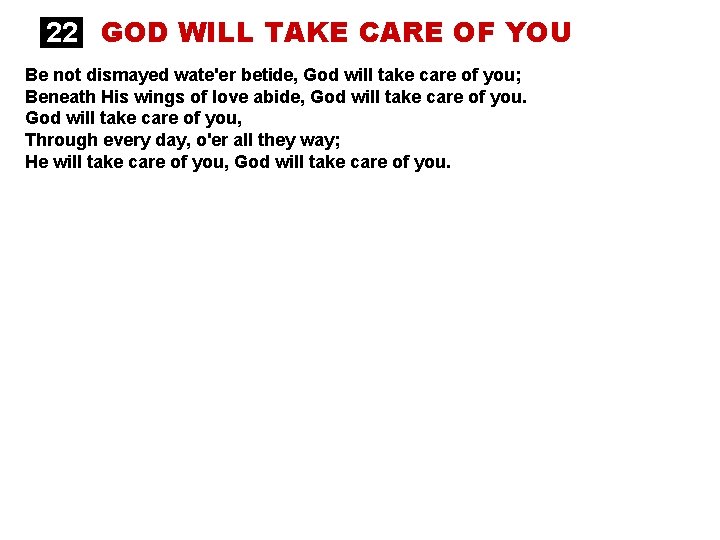 22 GOD WILL TAKE CARE OF YOU

Be not dismayed wate'er betide, God will take care of you;
Beneath His wings of love abide, God will take care of you.
God will take care of you,
Through every day, o'er all they way;
He will take care of you, God will take care of you.